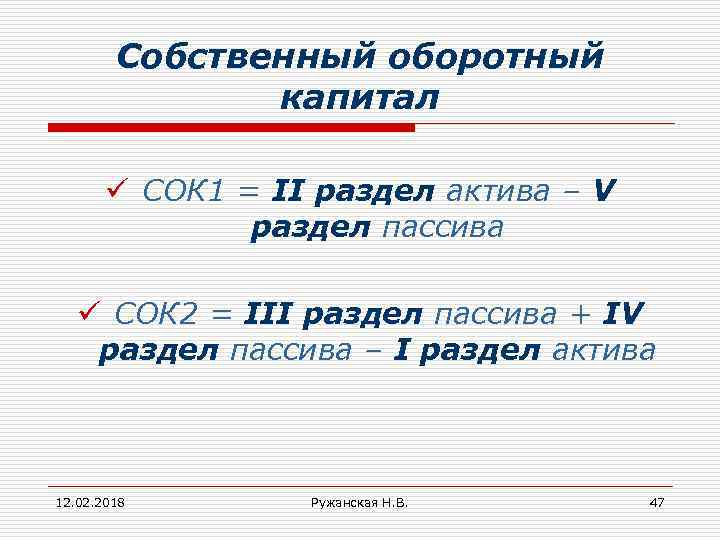 Собственный оборотный капитал

✓ СОК1 = II раздел актива – V раздел пассива

✓ СОК2 = III раздел пассива + IV раздел пассива – I раздел актива

12.02.2018

Ружанская Н.В.

47